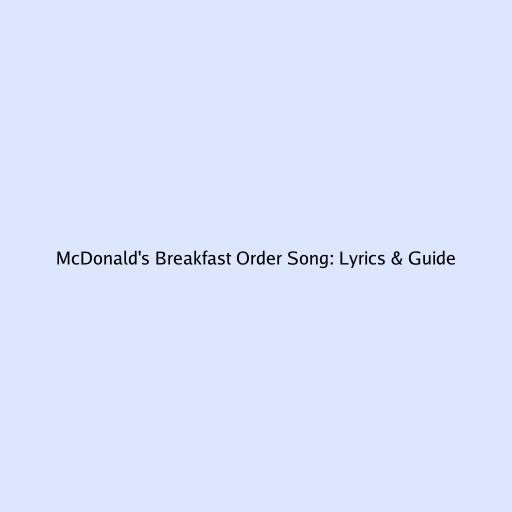 McDonald's Breakfast Order Song: Lyrics & Guide